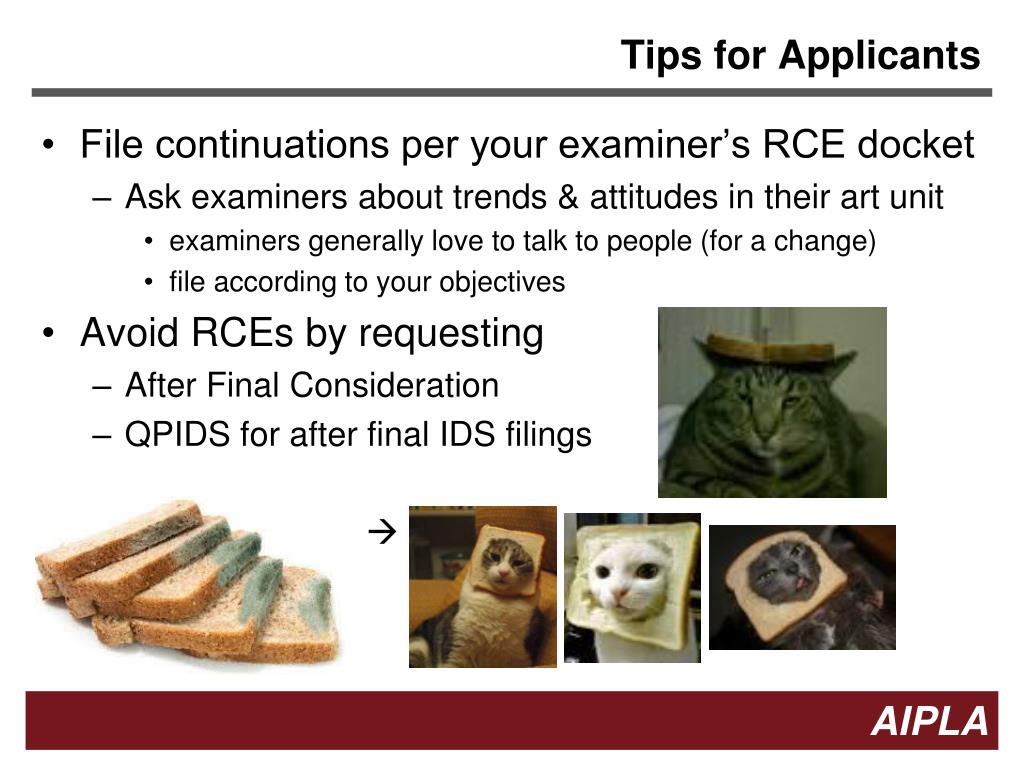 Tips for Applicants

• File continuations per your examiner's RCE docket
– Ask examiners about trends & attitudes in their art unit
• examiners generally love to talk to people (for a change)
• file according to your objectives

• Avoid RCEs by requesting
– After Final Consideration
– QPIDS for after final IDS filings

→

AIPLA